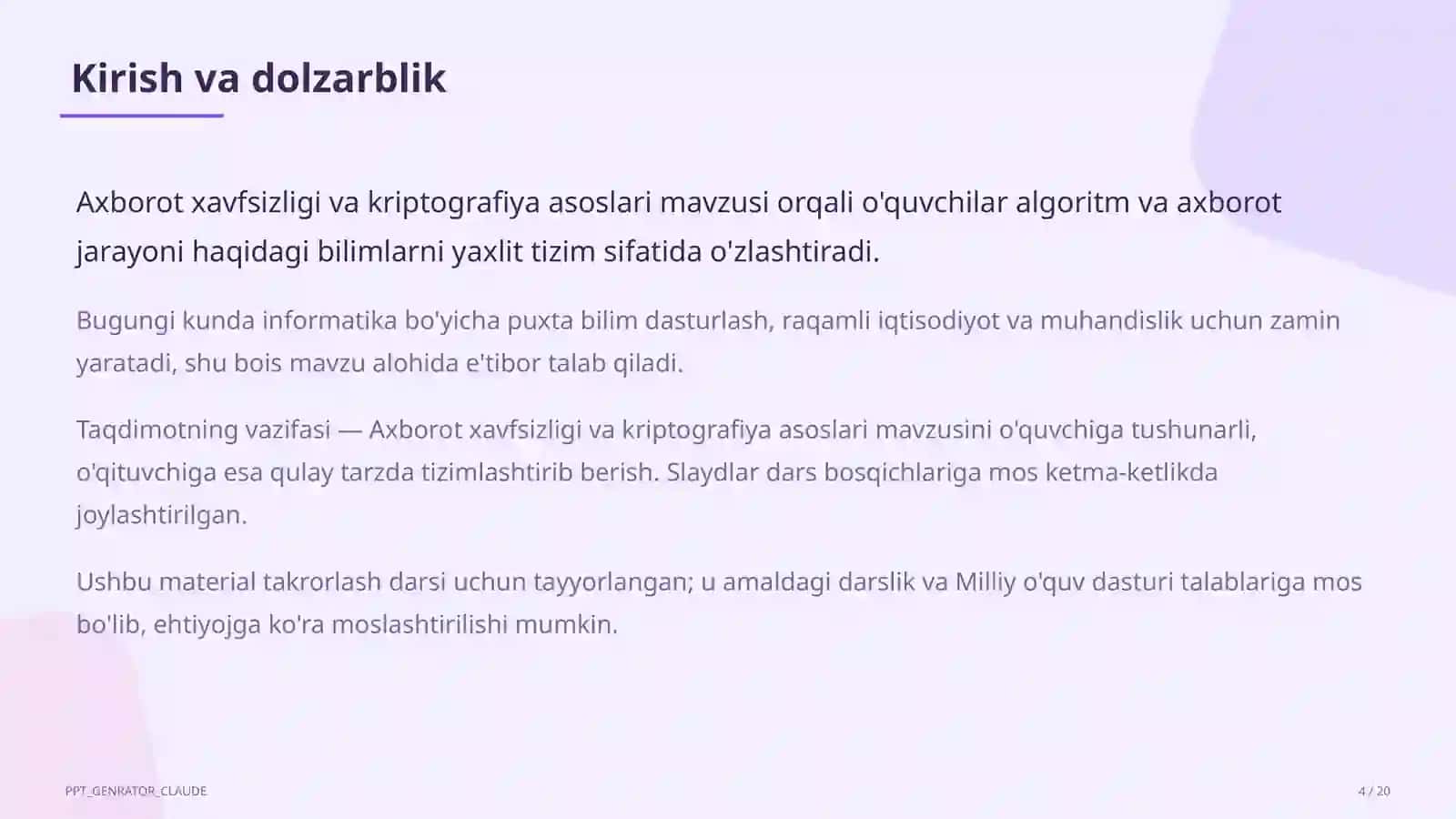 Kirish va dolzarblik

Axborot xavfsizligi va kriptografiya asoslari mavzusi orqali o'quvchilar algoritm va axborot jarayoni haqidagi bilimlarni yaxlit tizim sifatida o'zlashtiradi.

Bugungi kunda informatika bo'yicha puxta bilim dasturlash, raqamli iqtisodiyot va muhandislik uchun zamin yaratadi, shu bois mavzu alohida e'tibor talab qiladi.

Taqdimotning vazifasi — Axborot xavfsizligi va kriptografiya asoslari mavzusini o'quvchiga tushunarli, o'qituvchiga esa qulay tarzda tizimlashtirib berish. Slaydlar dars bosqichlariga mos ketma-ketlikda joylashtirilgan.

Ushbu material takrorlash darsi uchun tayyorlangan; u amaldagi darslik va Milliy o'quv dasturi talablariga mos bo'lib, ehtiyojga ko'ra moslashtirilishi mumkin.

PPT_GENRATOR_CLAUDE

4 / 20